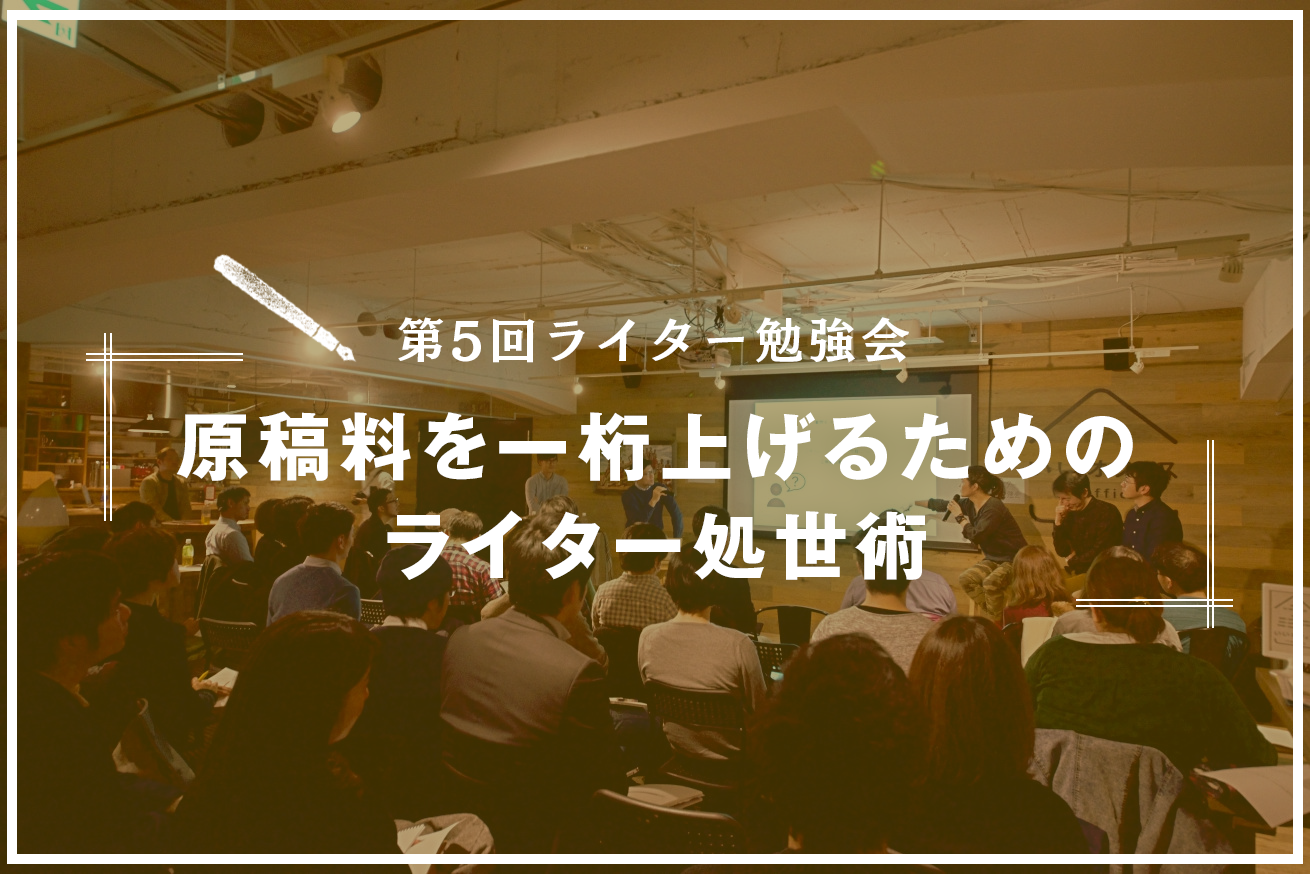 第5回ライター勉強会

原稿料を一桁上げるための
ライター処世術